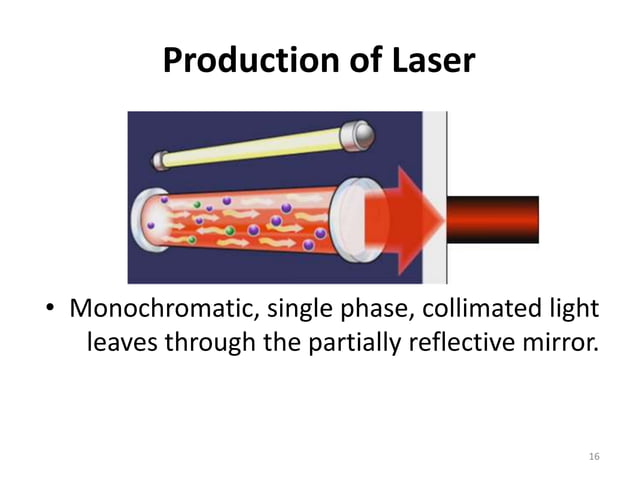 Production of Laser

• Monochromatic, single phase, collimated light leaves through the partially reflective mirror.

16